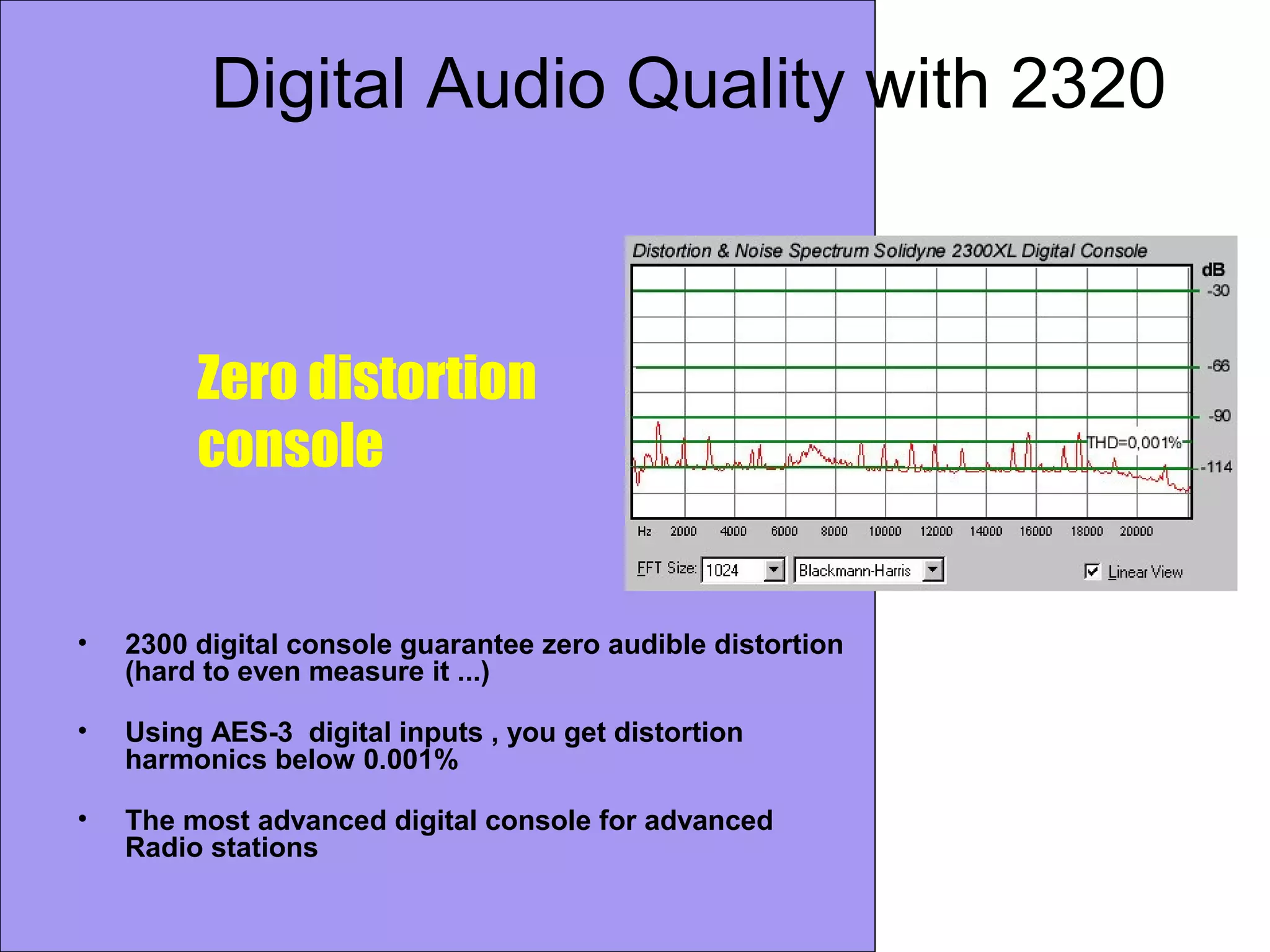 Digital Audio Quality with 2320

Zero distortion console

Distortion & Noise Spectrum Solidyne 2300XL Digital Console

dB
-30
-66
-90
THD=0,001%
-114

Hz 2000 4000 6000 8000 10000 12000 14000 16000 18000 20000

FFT Size: 1024 Blackmann-Harris Linear View

• 2300 digital console guarantee zero audible distortion (hard to even measure it ...)

• Using AES-3 digital inputs , you get distortion harmonics below 0.001%

• The most advanced digital console for advanced Radio stations